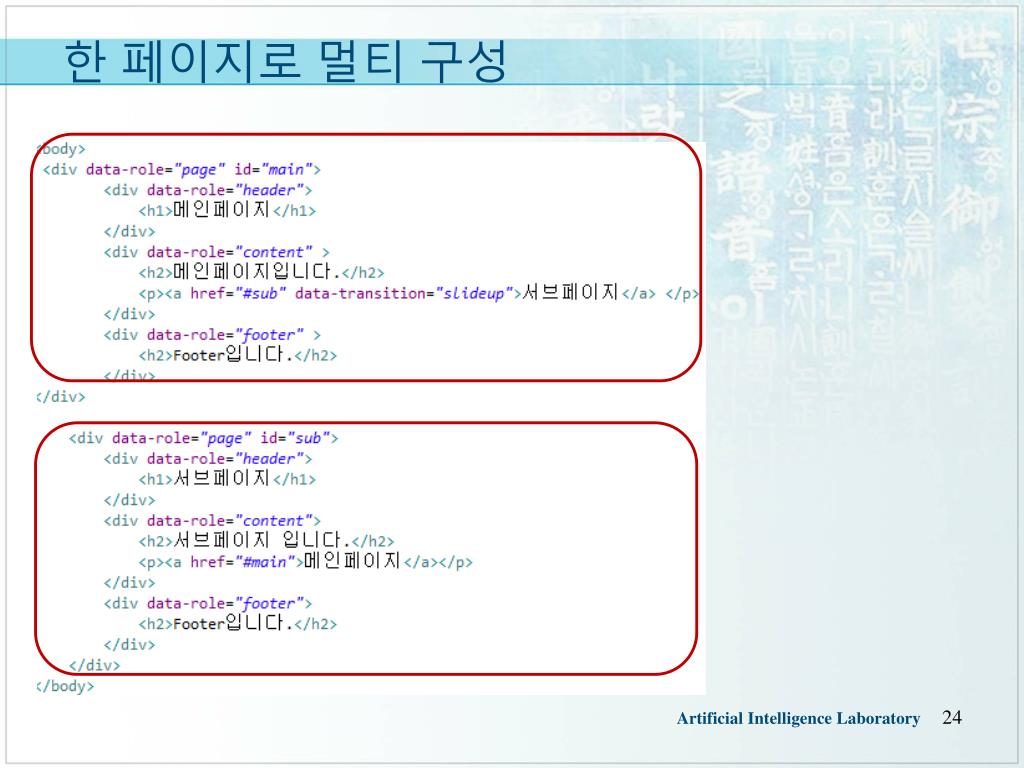 한 페이지로 멀티 구성

<body>
<div data-role="page" id="main">
<div data-role="header">
<h1>메인페이지</h1>
</div>
<div data-role="content" >
<h2>메인페이지입니다.</h2>
<p><a href="#sub" data-transition="slideup">서브페이지</a> </p>
</div>
<div data-role="footer" >
<h2>Footer입니다.</h2>
</div>
</div>

<div data-role="page" id="sub">
<div data-role="header">
<h1>서브페이지</h1>
</div>
<div data-role="content">
<h2>서브페이지 입니다.</h2>
<p><a href="#main">메인페이지</a></p>
</div>
<div data-role="footer">
<h2>Footer입니다.</h2>
</div>
</div>
</body>

Artificial Intelligence Laboratory 24